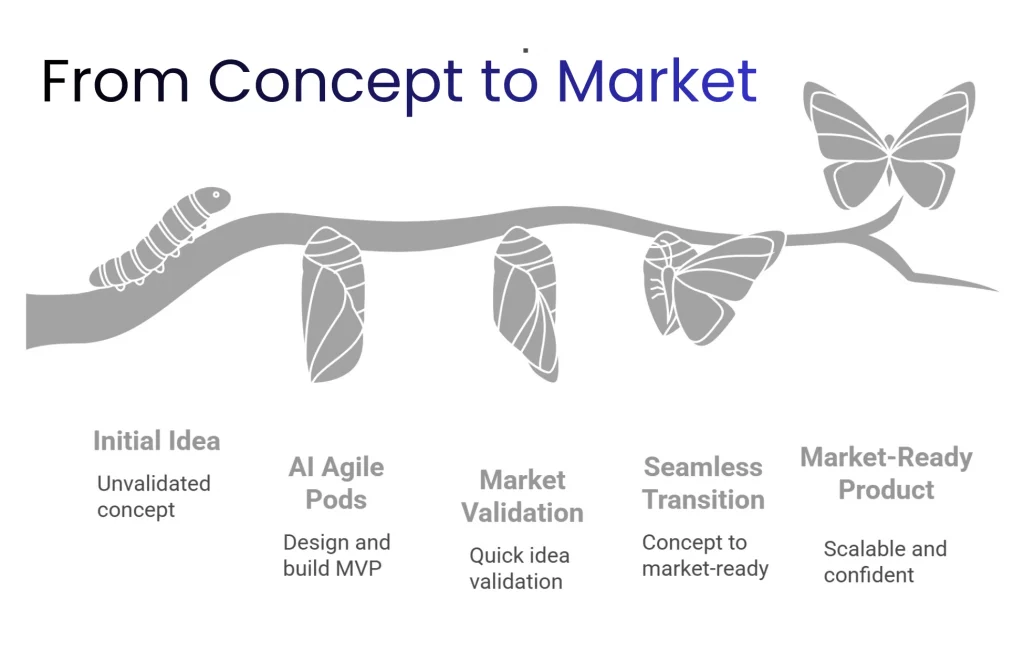 From Concept to Market

Initial Idea

Unvalidated concept

AI Agile Pods

Design and build MVP

Market Validation

Quick idea validation

Seamless Transition

Concept to market-ready

Market-Ready Product

Scalable and confident